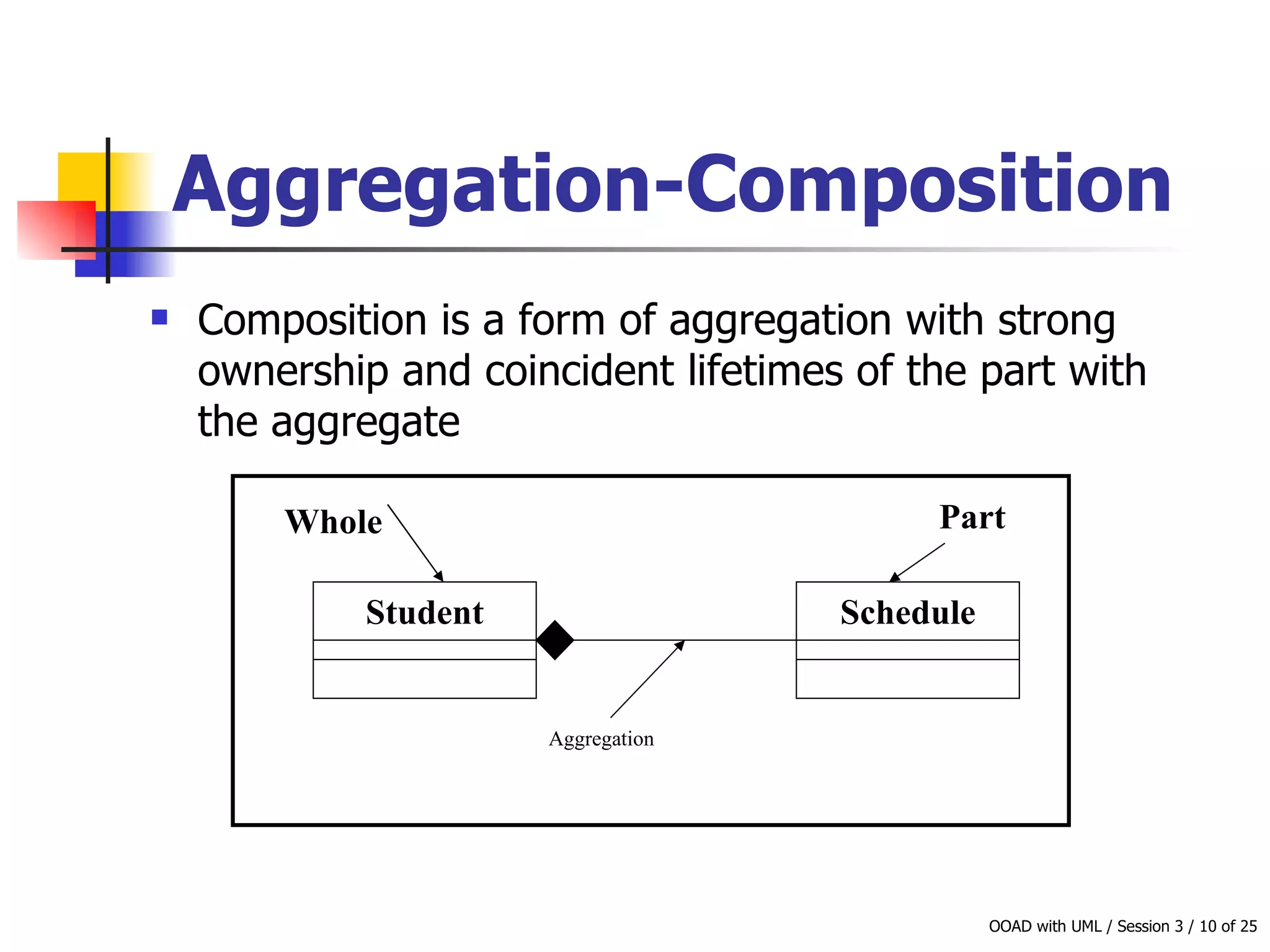 Aggregation-Composition

Composition is a form of aggregation with strong ownership and coincident lifetimes of the part with the aggregate

Whole

Part

Student

Schedule

Aggregation

OOAD with UML / Session 3 / 10 of 25